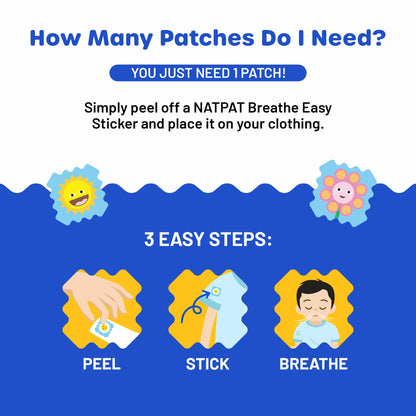 How Many Patches Do I Need?

YOU JUST NEED 1 PATCH!

Simply peel off a NATPAT Breathe Easy Sticker and place it on your clothing.

3 EASY STEPS:

PEEL

STICK

BREATHE